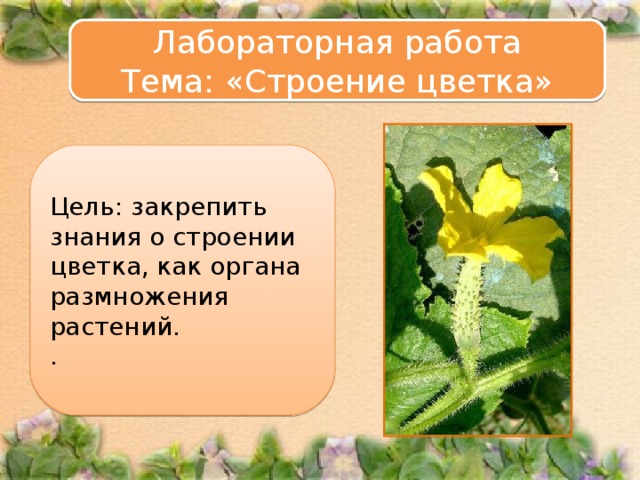 Лабораторная работа
Тема: «Строение цветка»

Цель: закрепить знания о строении цветка, как органа размножения растений.
.